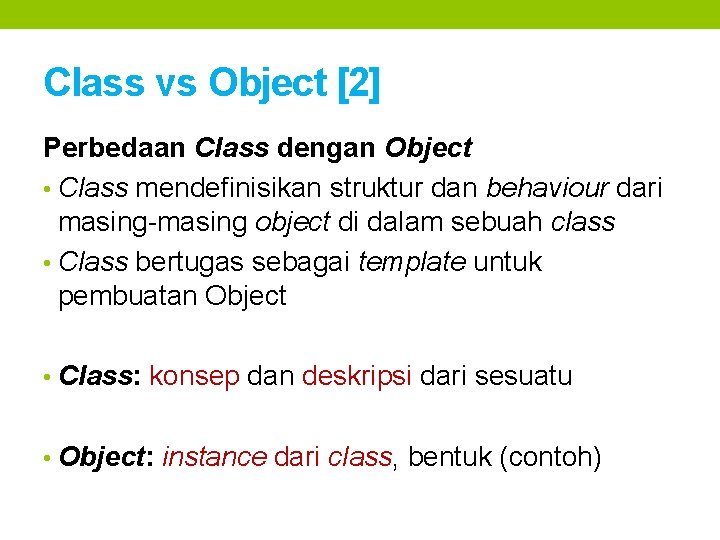 Class vs Object [2]

Perbedaan Class dengan Object

• Class mendefinisikan struktur dan behaviour dari masing-masing object di dalam sebuah class
• Class bertugas sebagai template untuk pembuatan Object

• Class: konsep dan deskripsi dari sesuatu

• Object: instance dari class, bentuk (contoh)